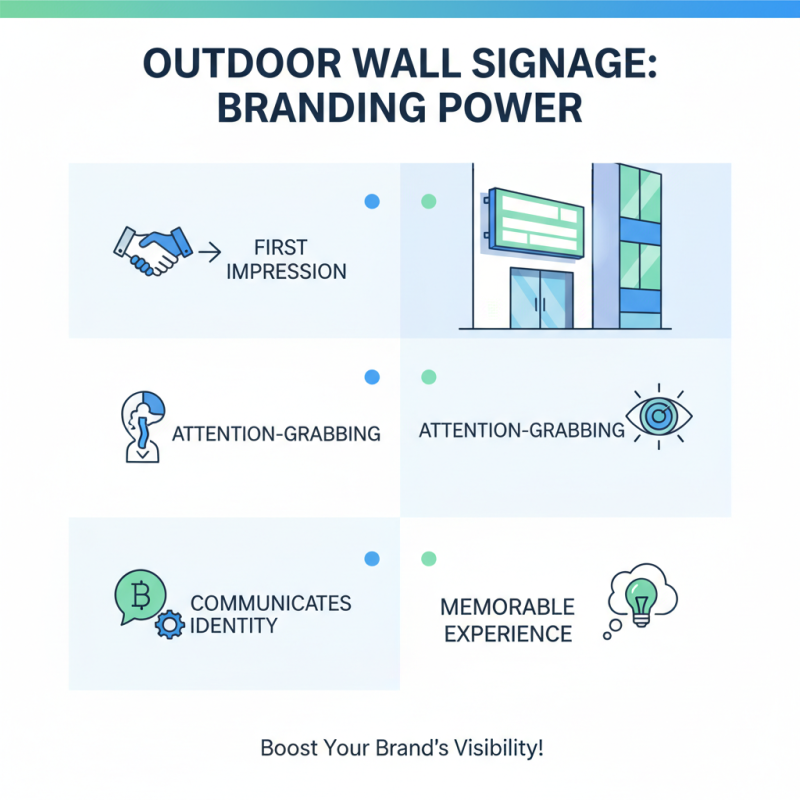 OUTDOOR WALL SIGNAGE: BRANDING POWER

FIRST IMPRESSION

ATTENTION-GRABBING

ATTENTION-GRABBING

COMMUNICATES IDENTITY

MEMORABLE EXPERIENCE

Boost Your Brand's Visibility!